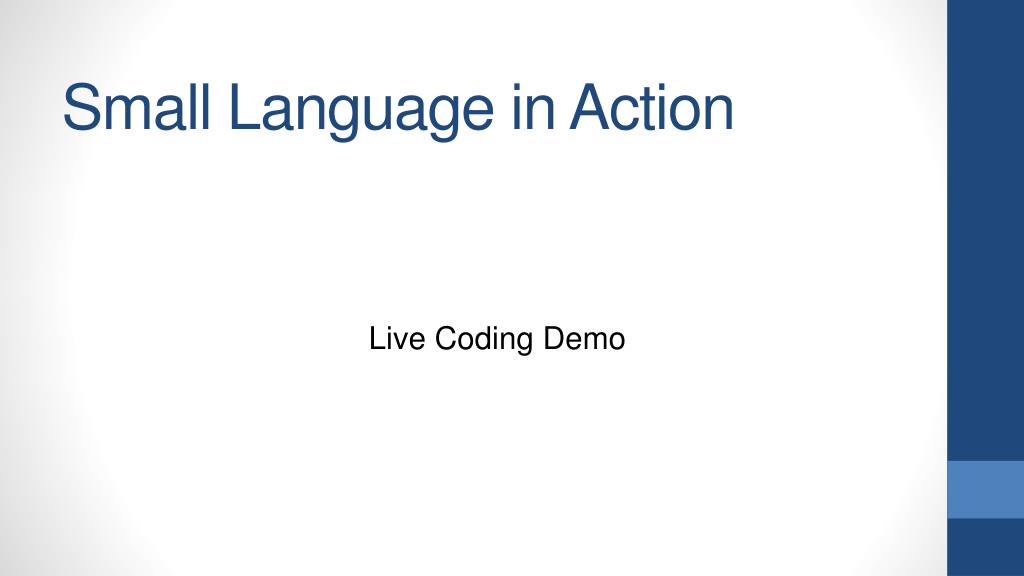 Small Language in Action

Live Coding Demo